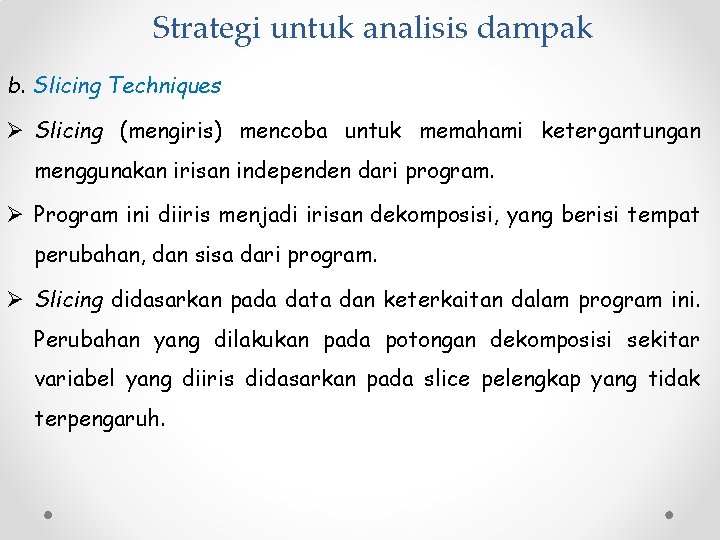 Strategi untuk analisis dampak

b. Slicing Techniques

➢ Slicing (mengiris) mencoba untuk memahami ketergantungan menggunakan irisan independen dari program.

➢ Program ini diiris menjadi irisan dekomposisi, yang berisi tempat perubahan, dan sisa dari program.

➢ Slicing didasarkan pada data dan keterkaitan dalam program ini. Perubahan yang dilakukan pada potongan dekomposisi sekitar variabel yang diiris didasarkan pada slice pelengkap yang tidak terpengaruh.